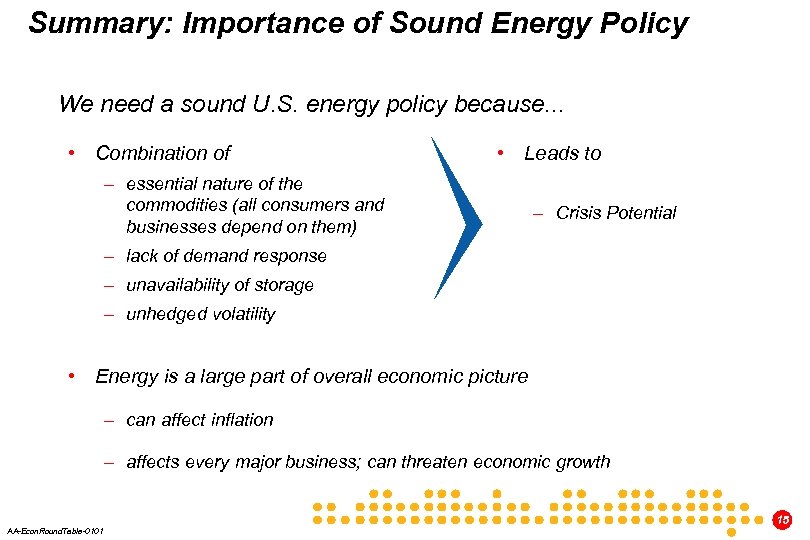 Summary: Importance of Sound Energy Policy

We need a sound U.S. energy policy because...

• Combination of
– essential nature of the commodities (all consumers and businesses depend on them)
– lack of demand response
– unavailability of storage
– unhedged volatility

• Leads to
– Crisis Potential

• Energy is a large part of overall economic picture
– can affect inflation
– affects every major business; can threaten economic growth

AA-EconRoundTable-0101

15